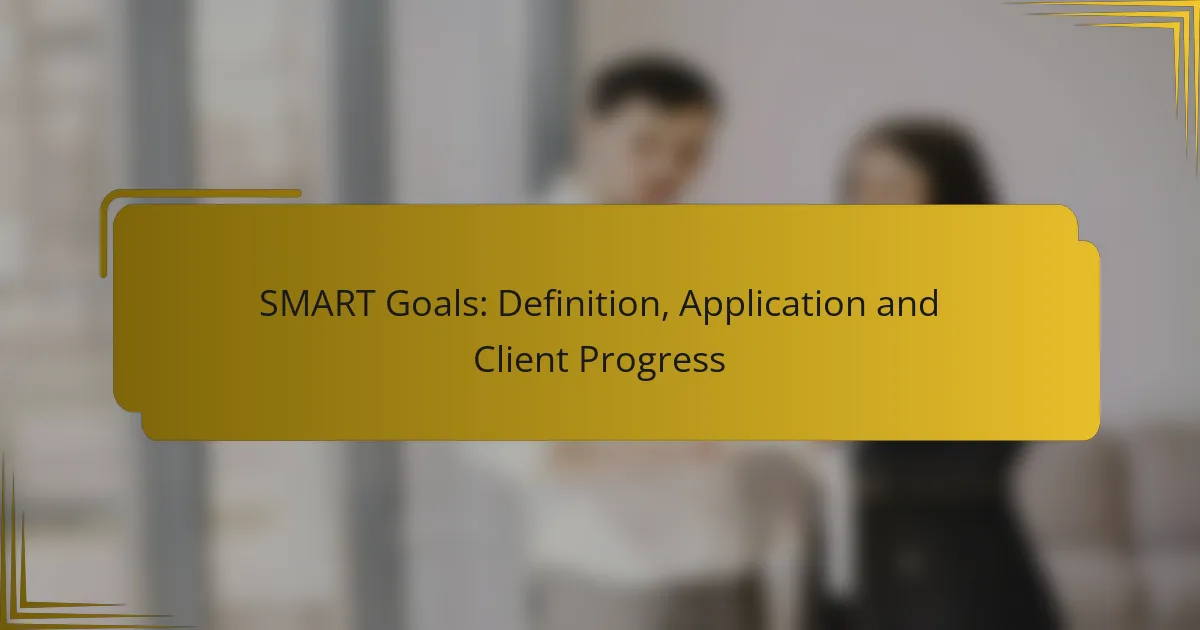 SMART Goals: Definition, Application and Client Progress